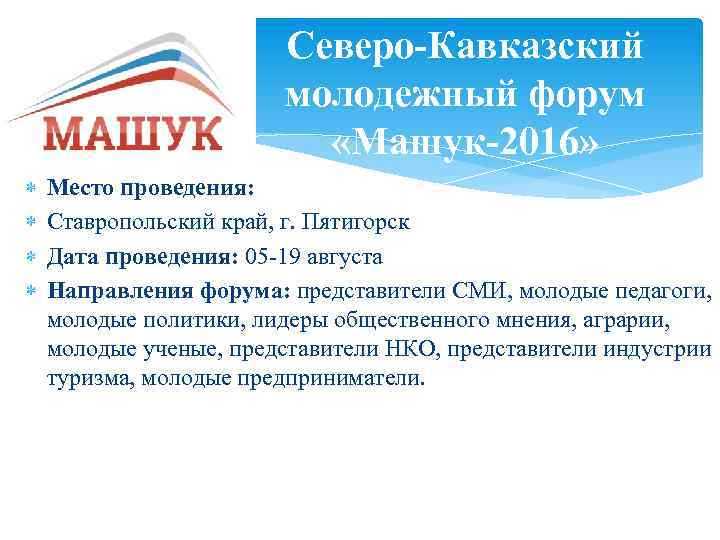 МАШУК

Северо-Кавказский молодежный форум «Машук-2016»

Место проведения:

Ставропольский край, г. Пятигорск

Дата проведения: 05-19 августа

Направления форума: представители СМИ, молодые педагоги, молодые политики, лидеры общественного мнения, аграрии, молодые ученые, представители НКО, представители индустрии туризма, молодые предприниматели.